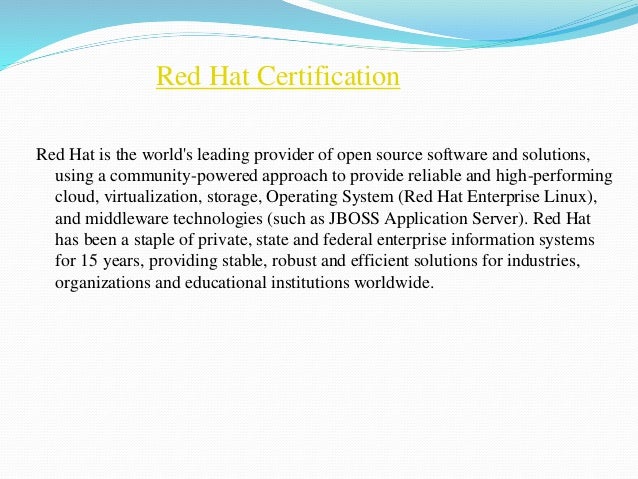 Red Hat Certification

Red Hat is the world's leading provider of open source software and solutions, using a community-powered approach to provide reliable and high-performing cloud, virtualization, storage, Operating System (Red Hat Enterprise Linux), and middleware technologies (such as JBOSS Application Server). Red Hat has been a staple of private, state and federal enterprise information systems for 15 years, providing stable, robust and efficient solutions for industries, organizations and educational institutions worldwide.